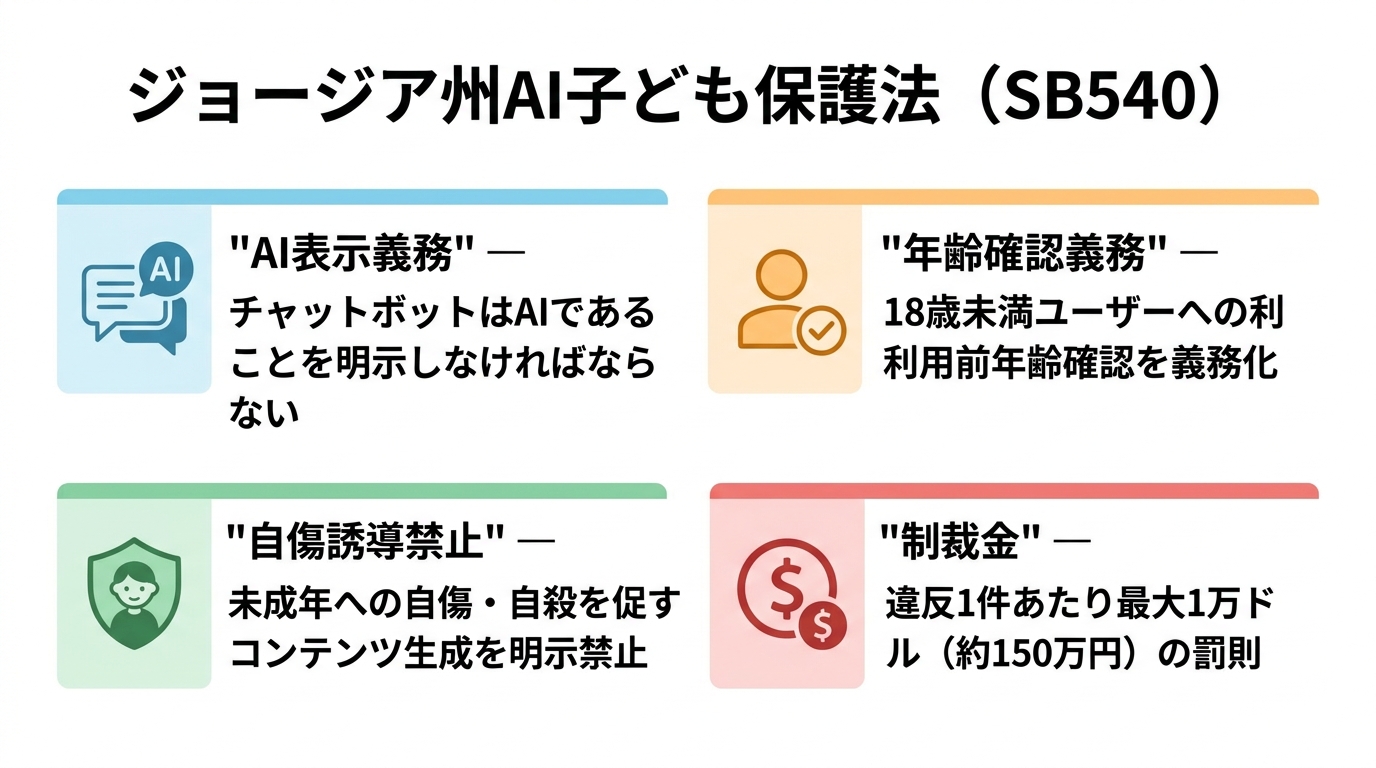 ジョージア州AI子ども保護法（SB540）

AI

"AI表示義務" —
チャットボットはAIであることを明示しなければならない

"年齢確認義務" —
18歳未満ユーザーへの利利用前年齢確認を義務化

"自傷誘導禁止" —
未成年への自傷・自殺を促すコンテンツ生成を明示禁止

"制裁金" —
違反1件あたり最大1万ドル（約150万円）の罰則